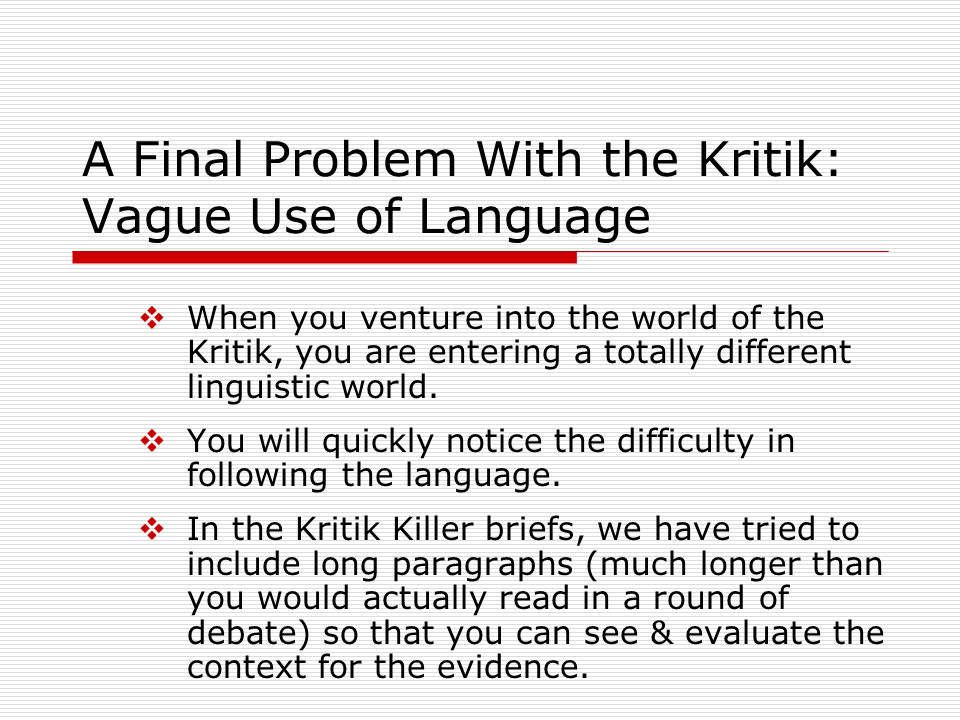 A Final Problem With the Kritik: Vague Use of Language

❖ When you venture into the world of the Kritik, you are entering a totally different linguistic world.

❖ You will quickly notice the difficulty in following the language.

❖ In the Kritik Killer briefs, we have tried to include long paragraphs (much longer than you would actually read in a round of debate) so that you can see & evaluate the context for the evidence.